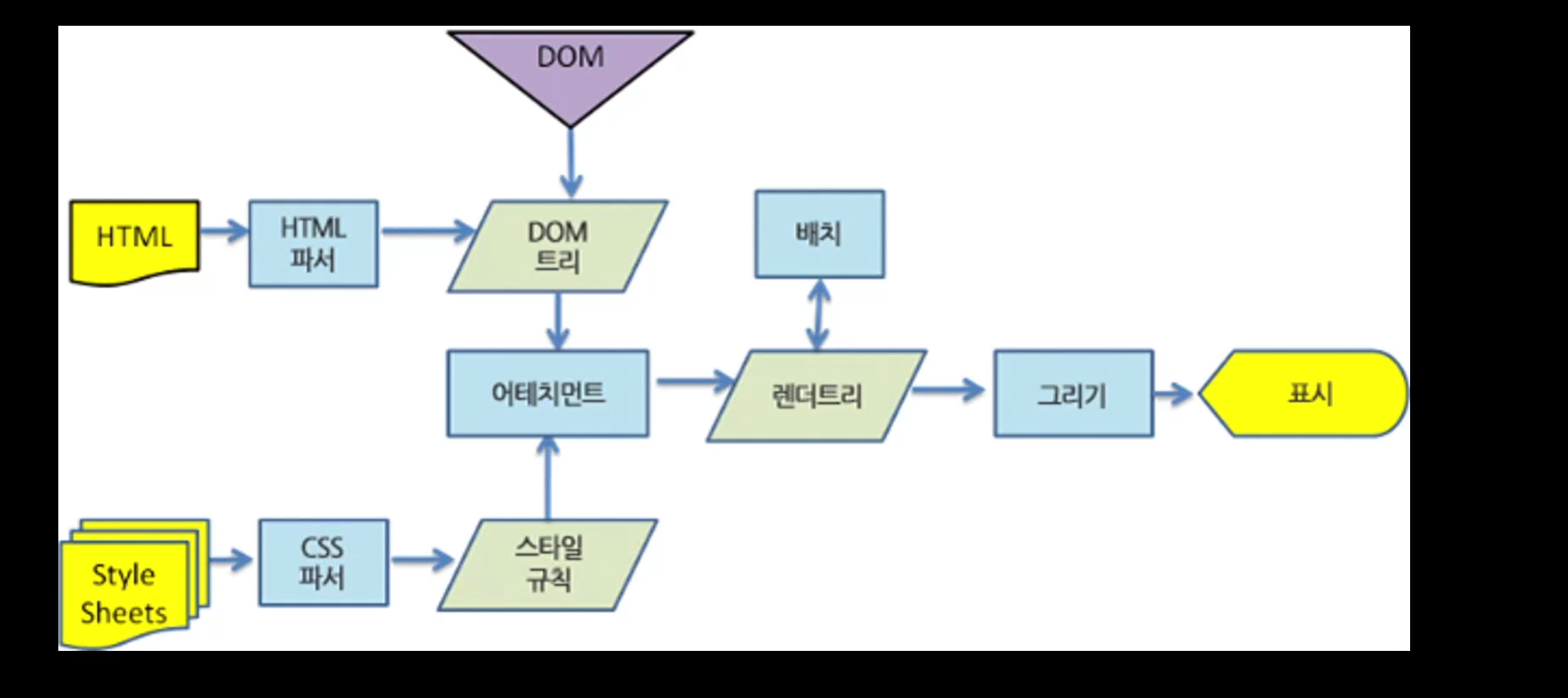 DOM

HTML

HTML 파서

DOM 트리

배치

어테치먼트

렌더트리

그리기

표시

Style Sheets

CSS 파서

스타일 규칙